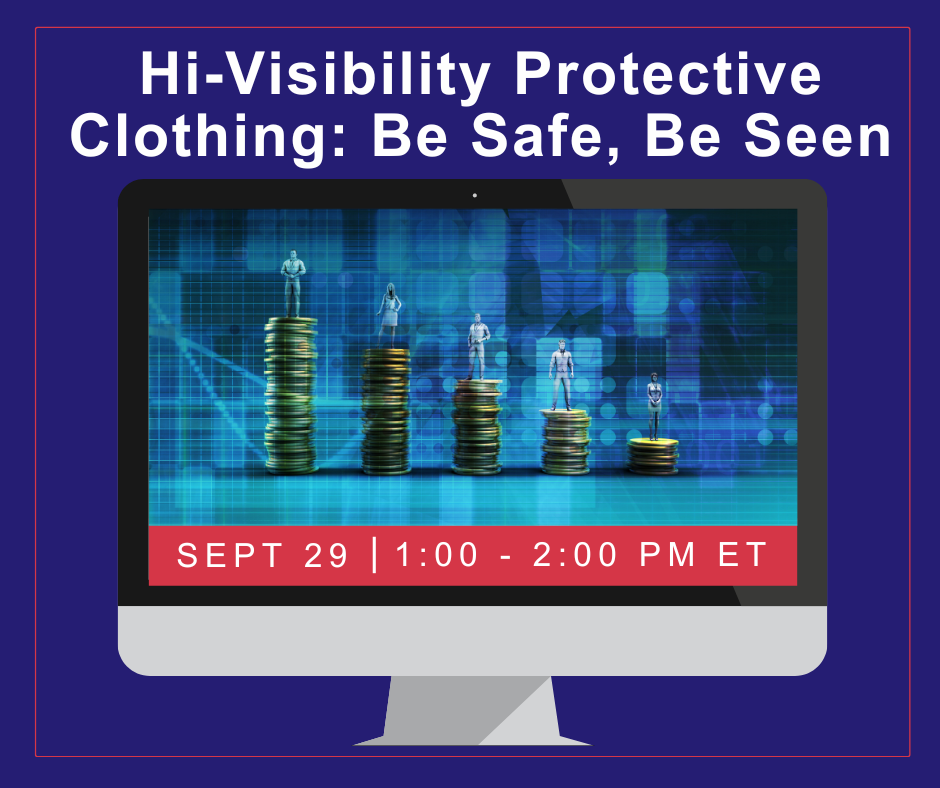 Hi-Visibility Protective Clothing: Be Safe, Be Seen

SEPT 29 | 1:00 - 2:00 PM ET